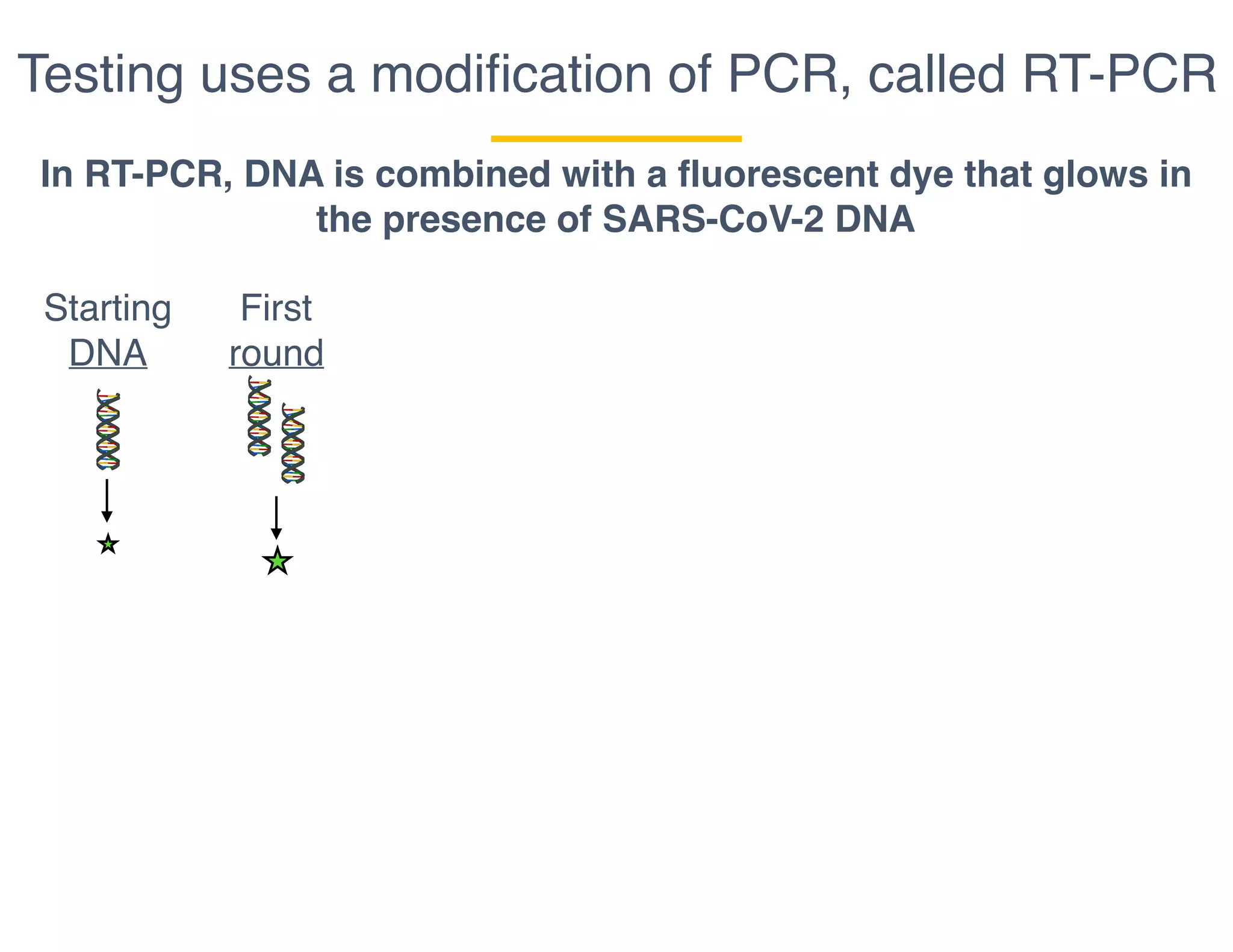 Testing uses a modification of PCR, called RT-PCR

In RT-PCR, DNA is combined with a fluorescent dye that glows in the presence of SARS-CoV-2 DNA

Starting DNA

First round